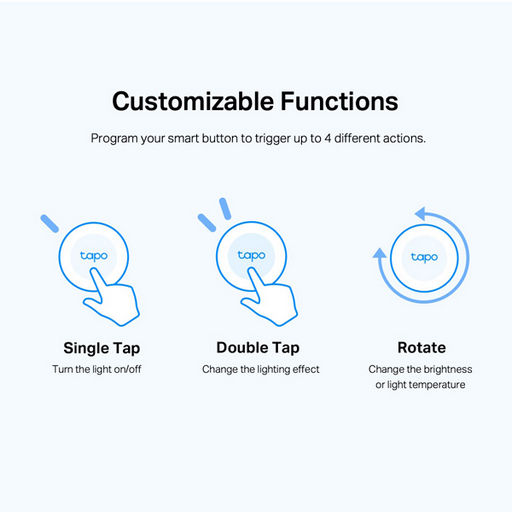 Customizable Functions

Program your smart button to trigger up to 4 different actions.

tapo

Single Tap

Turn the light on/off

tapo

Double Tap

Change the lighting effect

tapo

Rotate

Change the brightness or light temperature